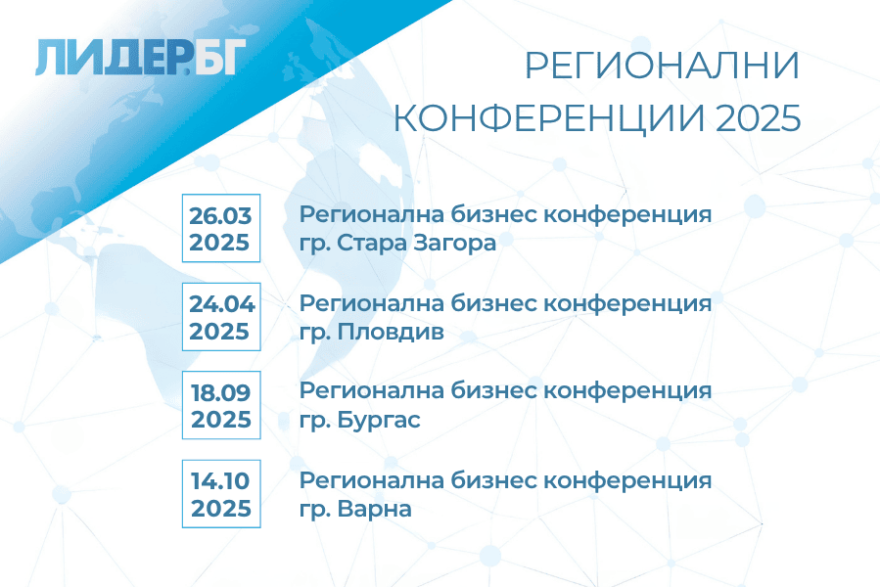 ЛИДЕР.БГ

РЕГИОНАЛНИ КОНФЕРЕНЦИИ 2025

26.03 2025
Регионална бизнес конференция гр. Стара Загора

24.04 2025
Регионална бизнес конференция гр. Пловдив

18.09 2025
Регионална бизнес конференция гр. Бургас

14.10 2025
Регионална бизнес конференция гр. Варна